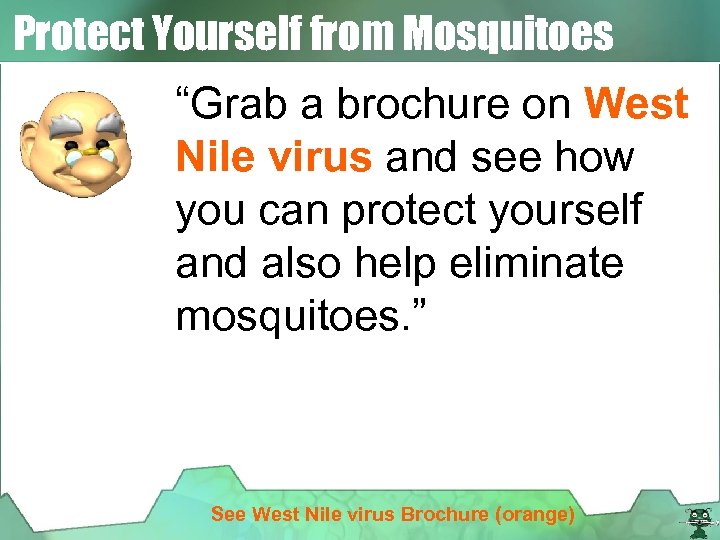 Protect Yourself from Mosquitoes

“Grab a brochure on West Nile virus and see how you can protect yourself and also help eliminate mosquitoes.”

See West Nile virus Brochure (orange)